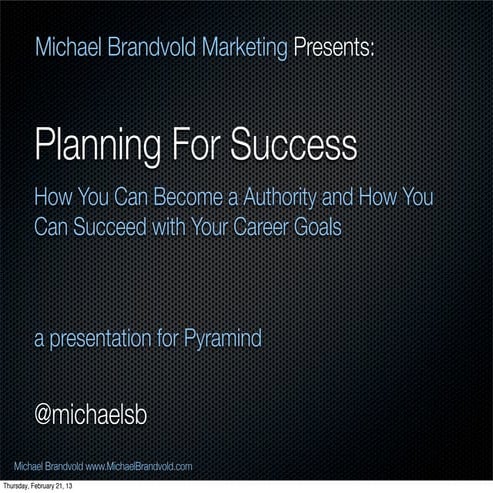 Michael Brandvold Marketing Presents:

Planning For Success

How You Can Become a Authority and How You Can Succeed with Your Career Goals

a presentation for Pyramind

@michaelsb

Michael Brandvold www.MichaelBrandvold.com

Thursday, February 21, 13